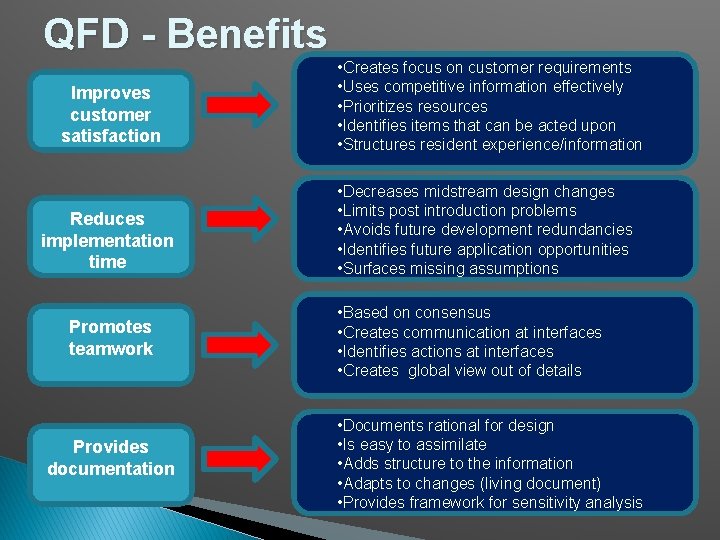 QFD - Benefits

Improves customer satisfaction

•Creates focus on customer requirements
•Uses competitive information effectively
•Prioritizes resources
•Identifies items that can be acted upon
•Structures resident experience/information

Reduces implementation time

•Decreases midstream design changes
•Limits post introduction problems
•Avoids future development redundancies
•Identifies future application opportunities
•Surfaces missing assumptions

Promotes teamwork

•Based on consensus
•Creates communication at interfaces
•Identifies actions at interfaces
•Creates  global view out of details

Provides documentation

•Documents rational for design
•Is easy to assimilate
•Adds structure to the information
•Adapts to changes (living document)
•Provides framework for sensitivity analysis